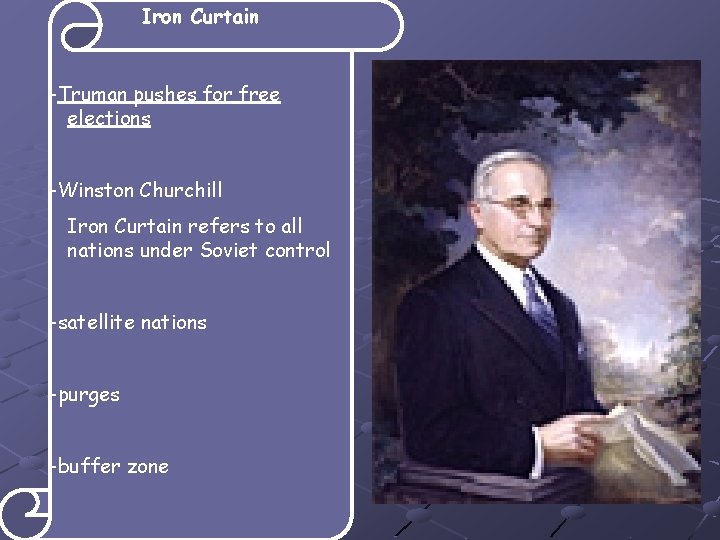 Iron Curtain

-Truman pushes for free elections

-Winston Churchill

Iron Curtain refers to all nations under Soviet control

-satellite nations

-purges

-buffer zone